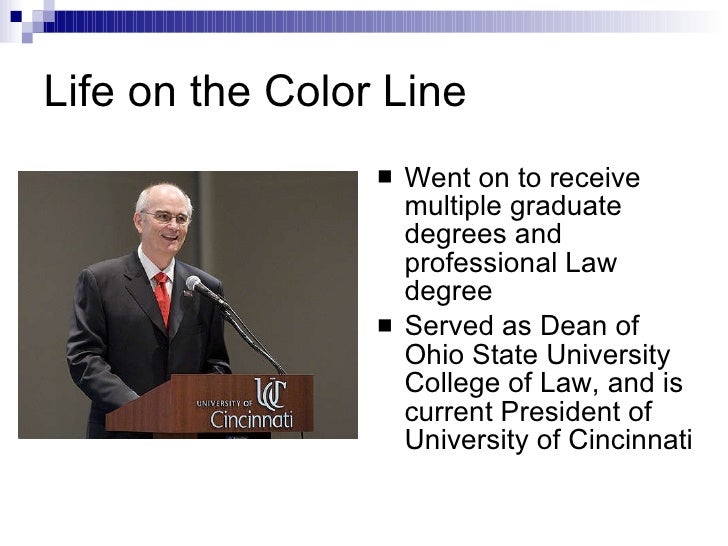 Life on the Color Line

UNIVERSITY OF UC Cincinnati

■ Went on to receive multiple graduate degrees and professional Law degree
■ Served as Dean of Ohio State University College of Law, and is current President of University of Cincinnati